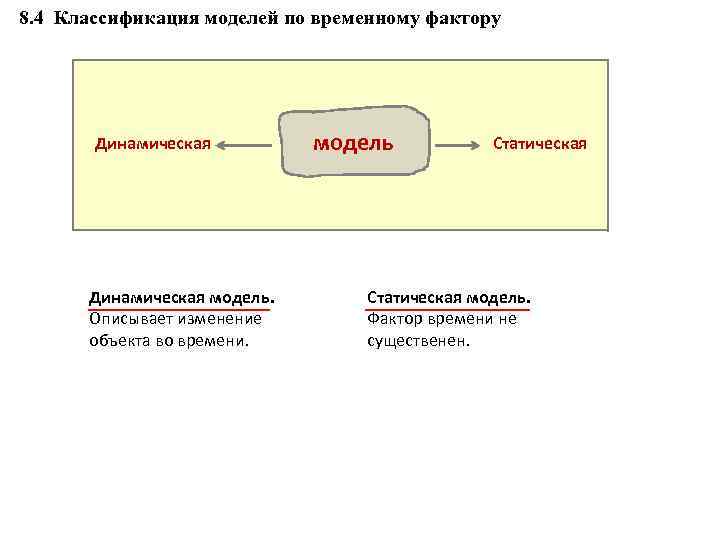 8.4 Классификация моделей по временному фактору

Динамическая

модель

Статическая

Динамическая модель.
Описывает изменение объекта во времени.

Статическая модель.
Фактор времени не существенен.